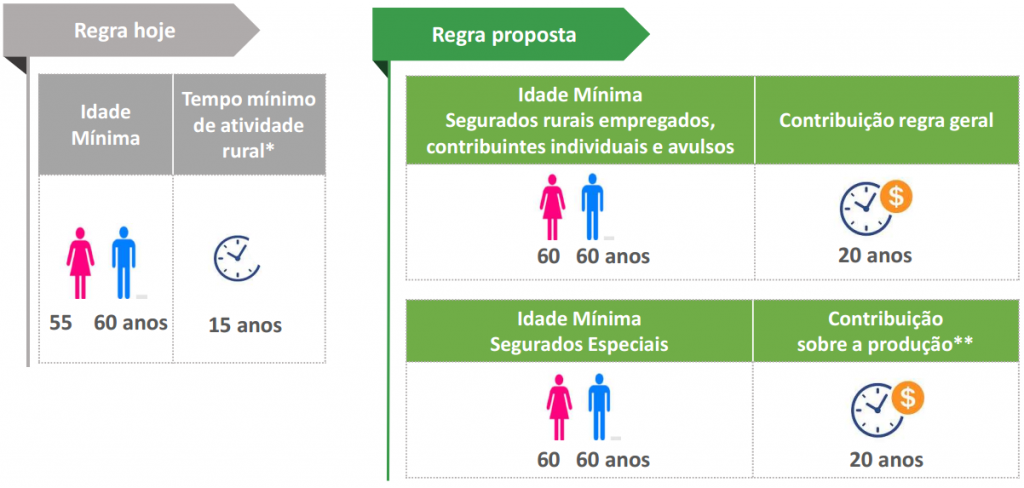 Regra hoje

| Idade Mínima | Tempo mínimo de atividade rural* |
|---|---|
| 55 60 anos | 15 anos |

Regra proposta

| Idade Mínima Segurados rurais empregados, contribuintes individuais e avulsos | Contribuição regra geral |
|---|---|
| 60 60 anos | $ 20 anos |

| Idade Mínima Segurados Especiais | Contribuição sobre a produção** |
|---|---|
| 60 60 anos | $ 20 anos |